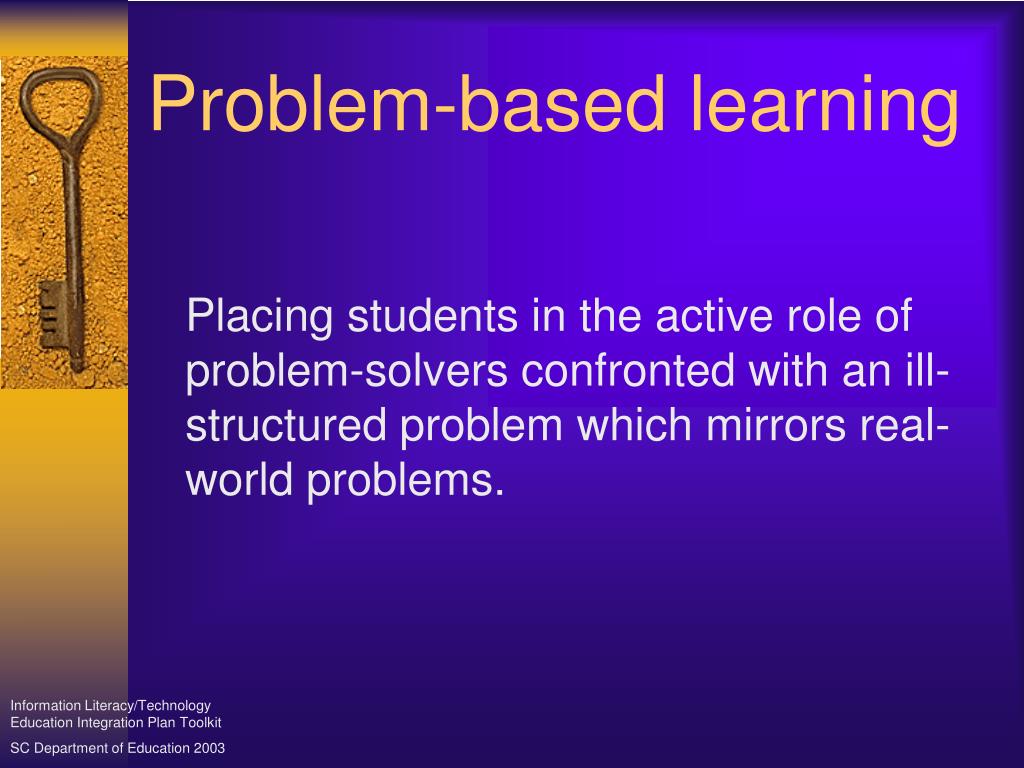 Problem-based learning

Placing students in the active role of problem-solvers confronted with an ill-structured problem which mirrors real-world problems.

Information Literacy/Technology Education Integration Plan Toolkit

SC Department of Education 2003